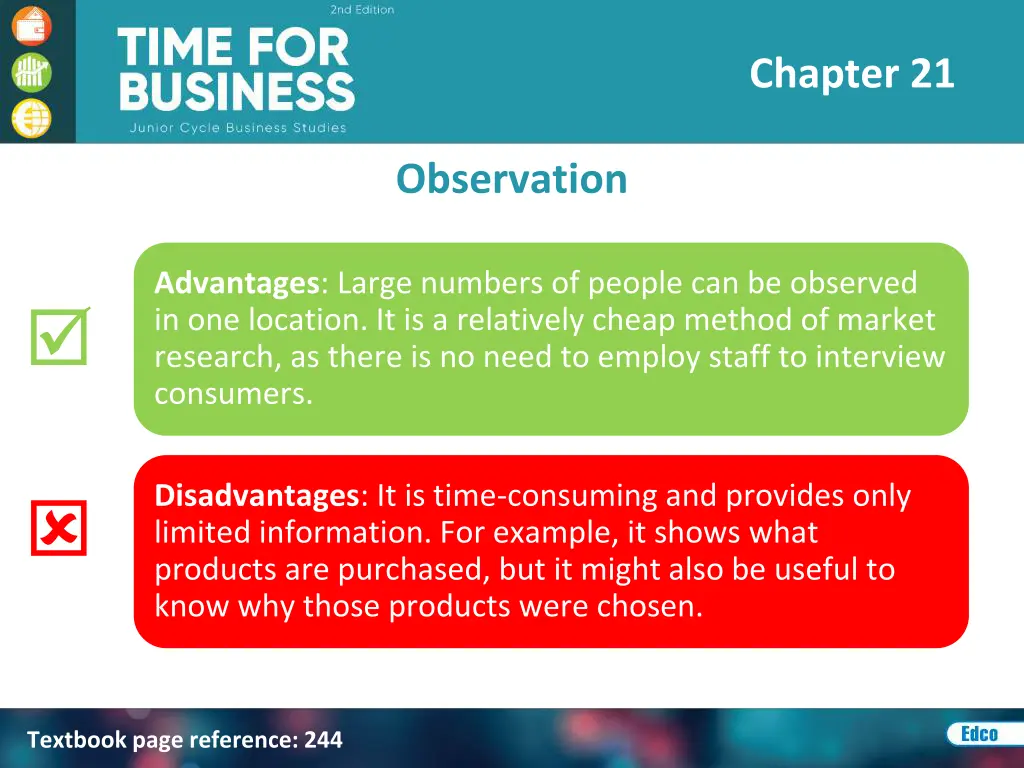 2nd Edition
TIME FOR BUSINESS
Junior Cycle Business Studies

Chapter 21

Observation

Advantages: Large numbers of people can be observed in one location. It is a relatively cheap method of market research, as there is no need to employ staff to interview consumers.

Disadvantages: It is time-consuming and provides only limited information. For example, it shows what products are purchased, but it might also be useful to know why those products were chosen.

Textbook page reference: 244

Edco